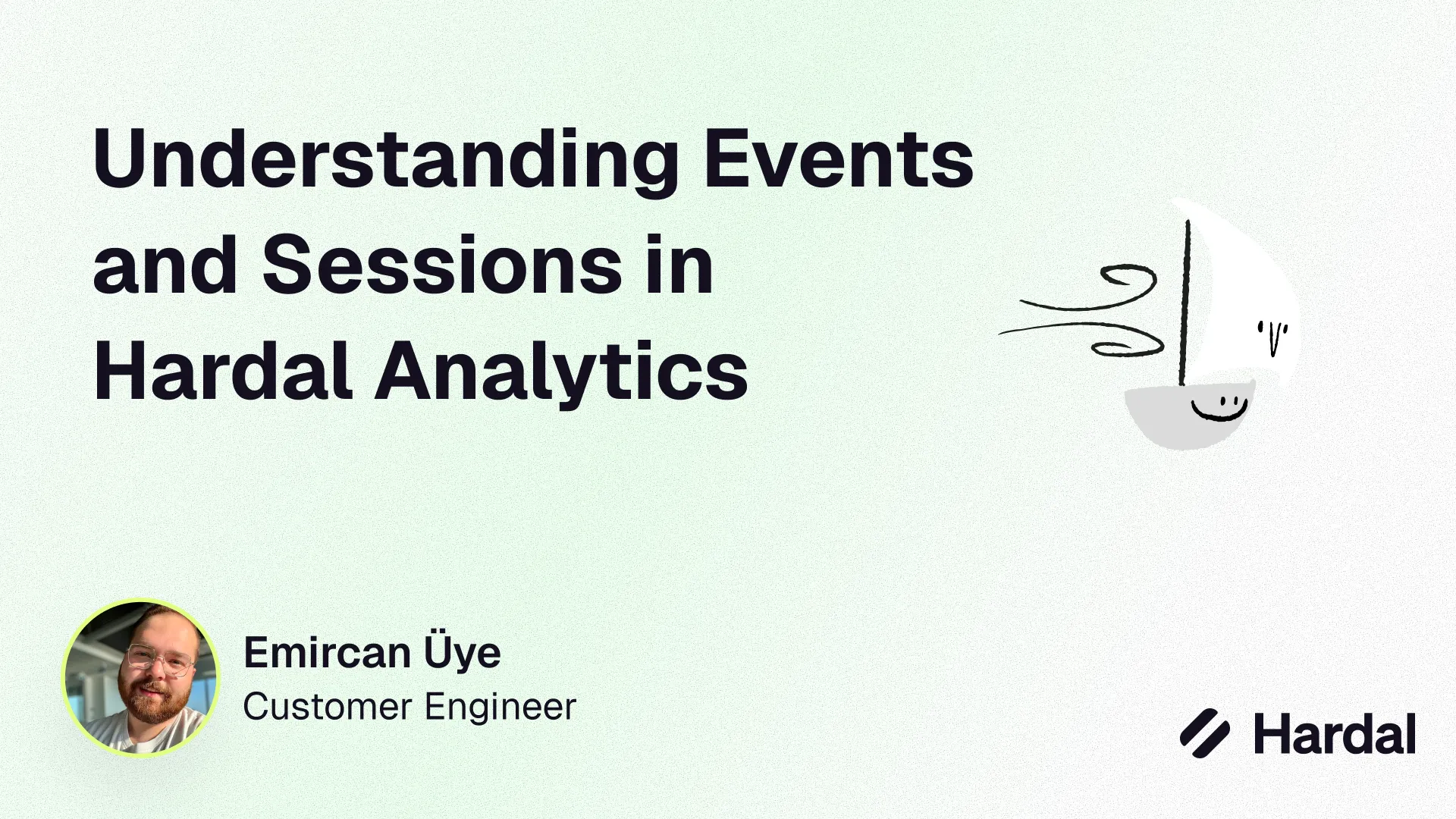 Understanding Events and Sessions in Hardal Analytics

Emircan Üye
Customer Engineer

Hardal